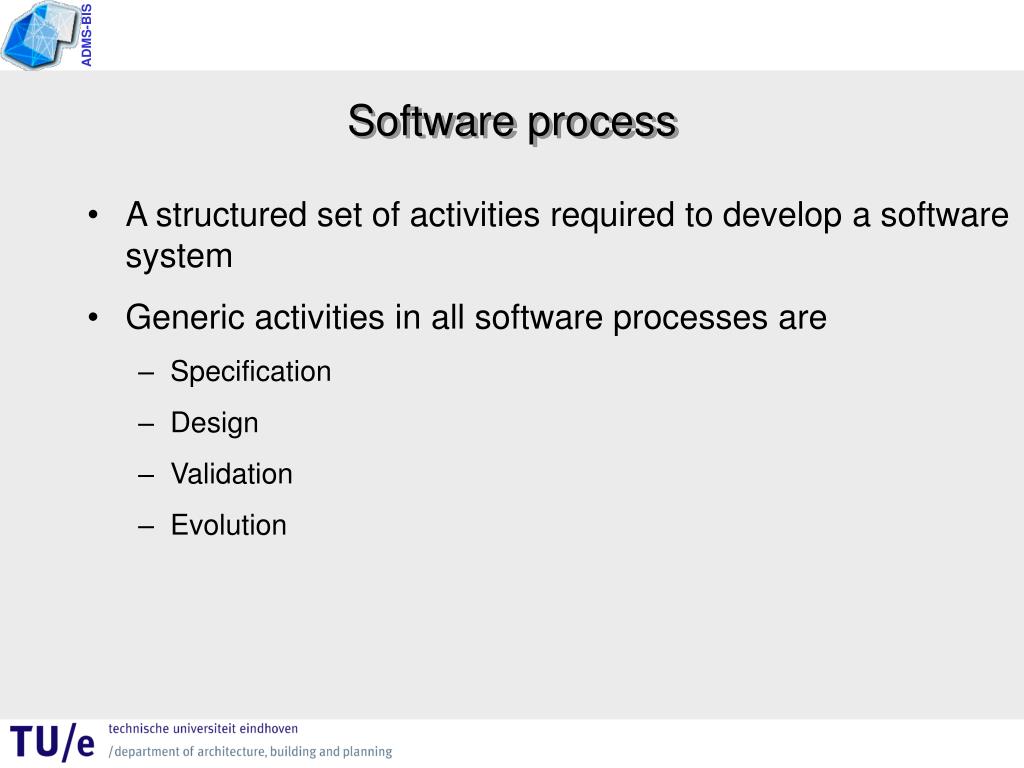 ADMS-BIS

Software process

• A structured set of activities required to develop a software system

• Generic activities in all software processes are

– Specification

– Design

– Validation

– Evolution

TU/e technische universiteit eindhoven
/department of architecture, building and planning